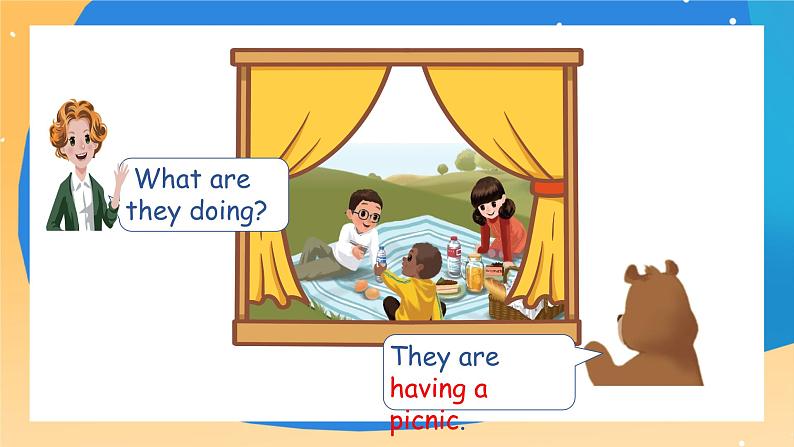 What are they doing?

They are having a picnic.